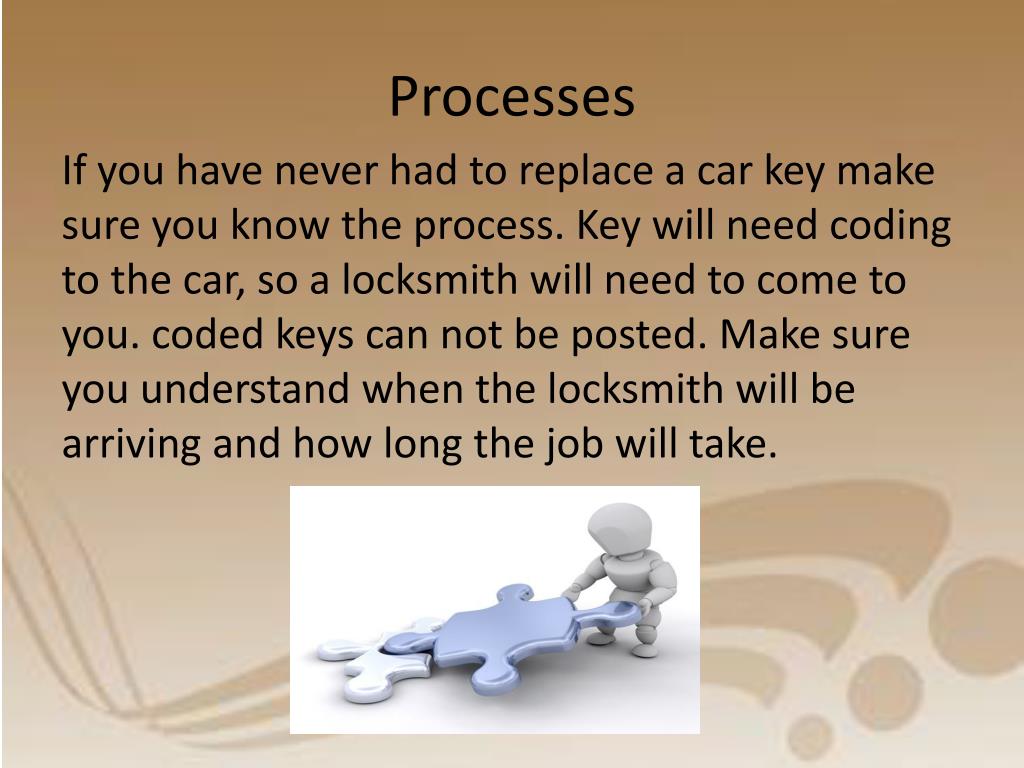 Processes

If you have never had to replace a car key make sure you know the process. Key will need coding to the car, so a locksmith will need to come to you. coded keys can not be posted. Make sure you understand when the locksmith will be arriving and how long the job will take.